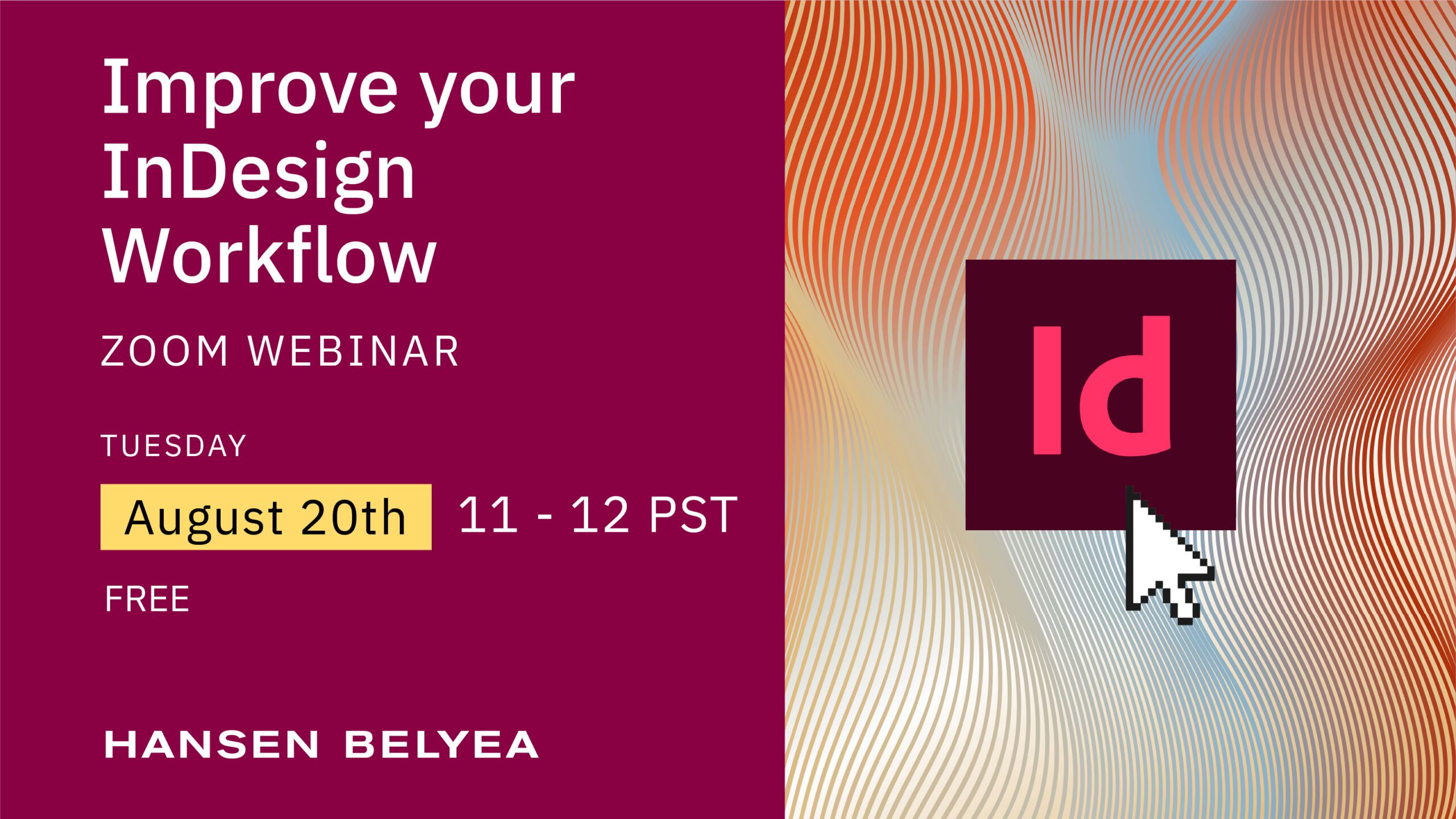 Improve your InDesign Workflow

ZOOM WEBINAR

TUESDAY

August 20th 11 - 12 PST

FREE

HANSEN BELYEA

Id